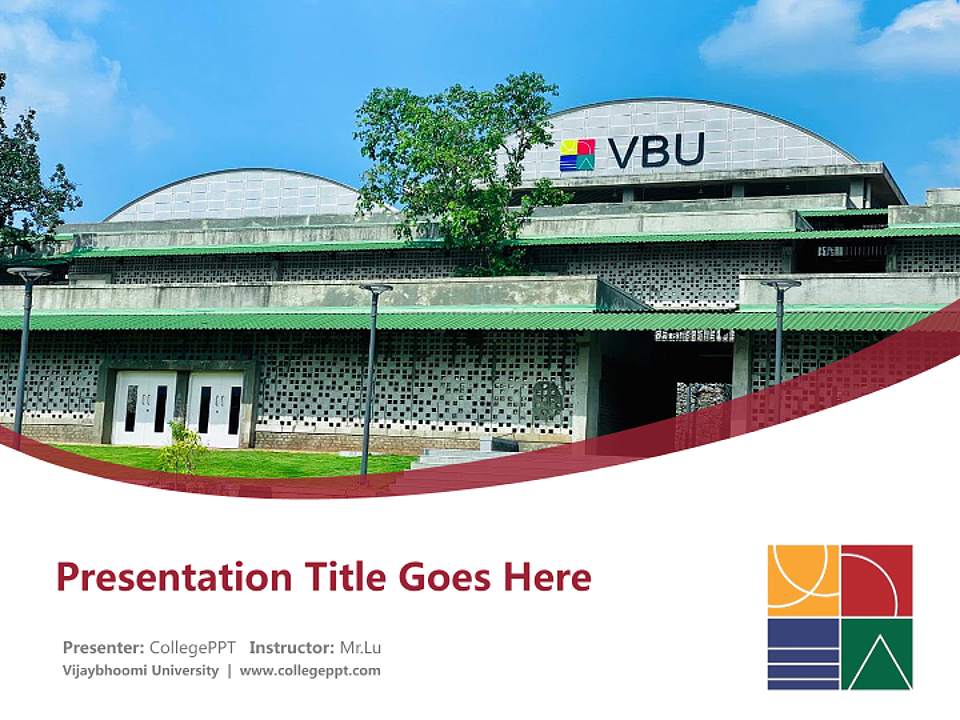 VBU

Presentation Title Goes Here

Presenter: CollegePPT Instructor: Mr.Lu
Vijaybhoomi University | www.collegeppt.com